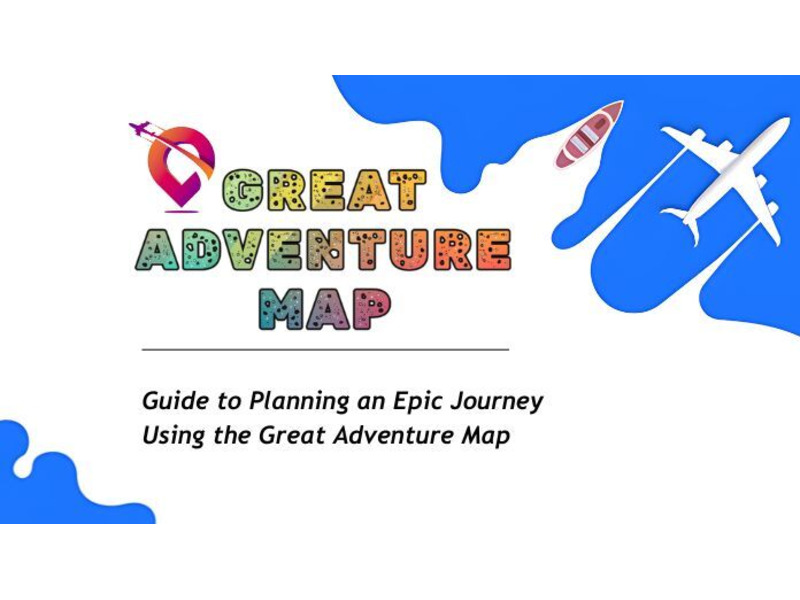 GREAT ADVENTURE MAP

Guide to Planning an Epic Journey Using the Great Adventure Map